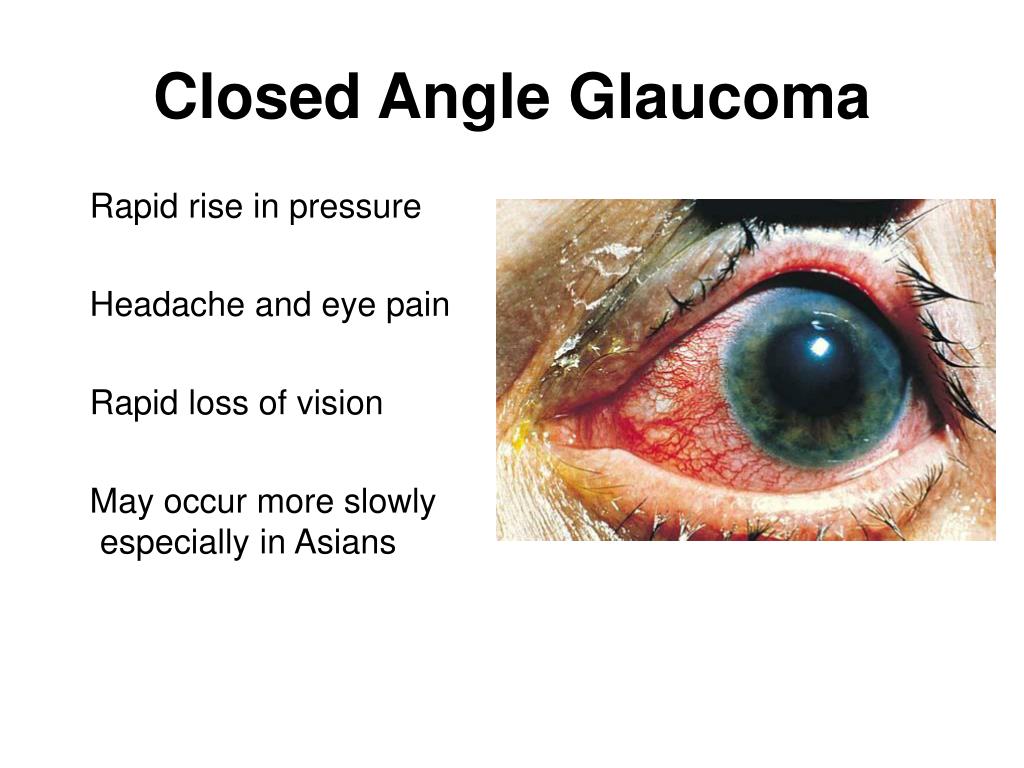 Closed Angle Glaucoma

Rapid rise in pressure

Headache and eye pain

Rapid loss of vision

May occur more slowly especially in Asians